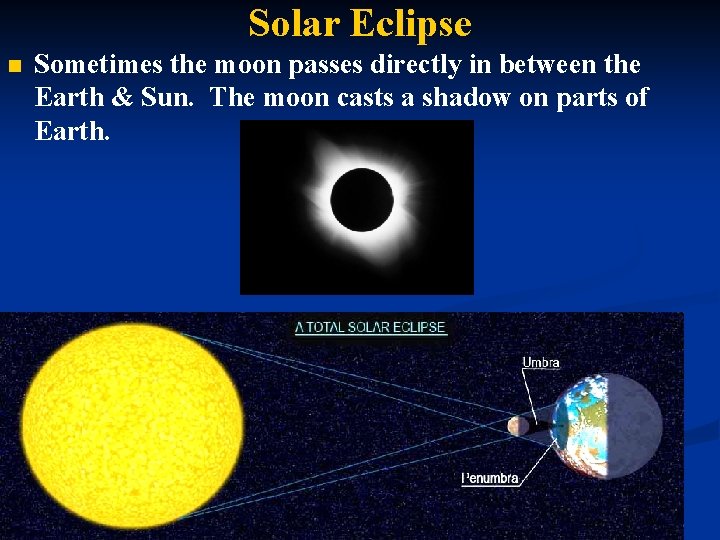 Solar Eclipse

Sometimes the moon passes directly in between the Earth & Sun. The moon casts a shadow on parts of Earth.

A TOTAL SOLAR ECLIPSE

Umbra

Penumbra